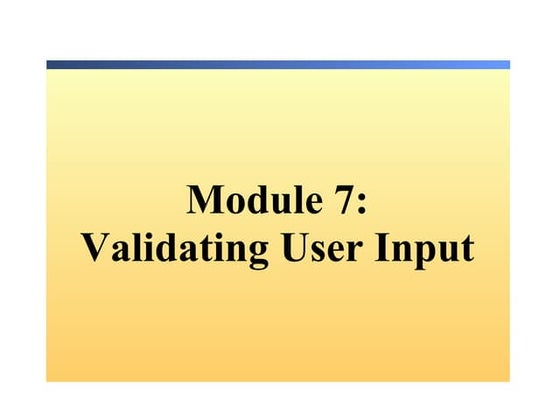 Module 7:
Validating User Input